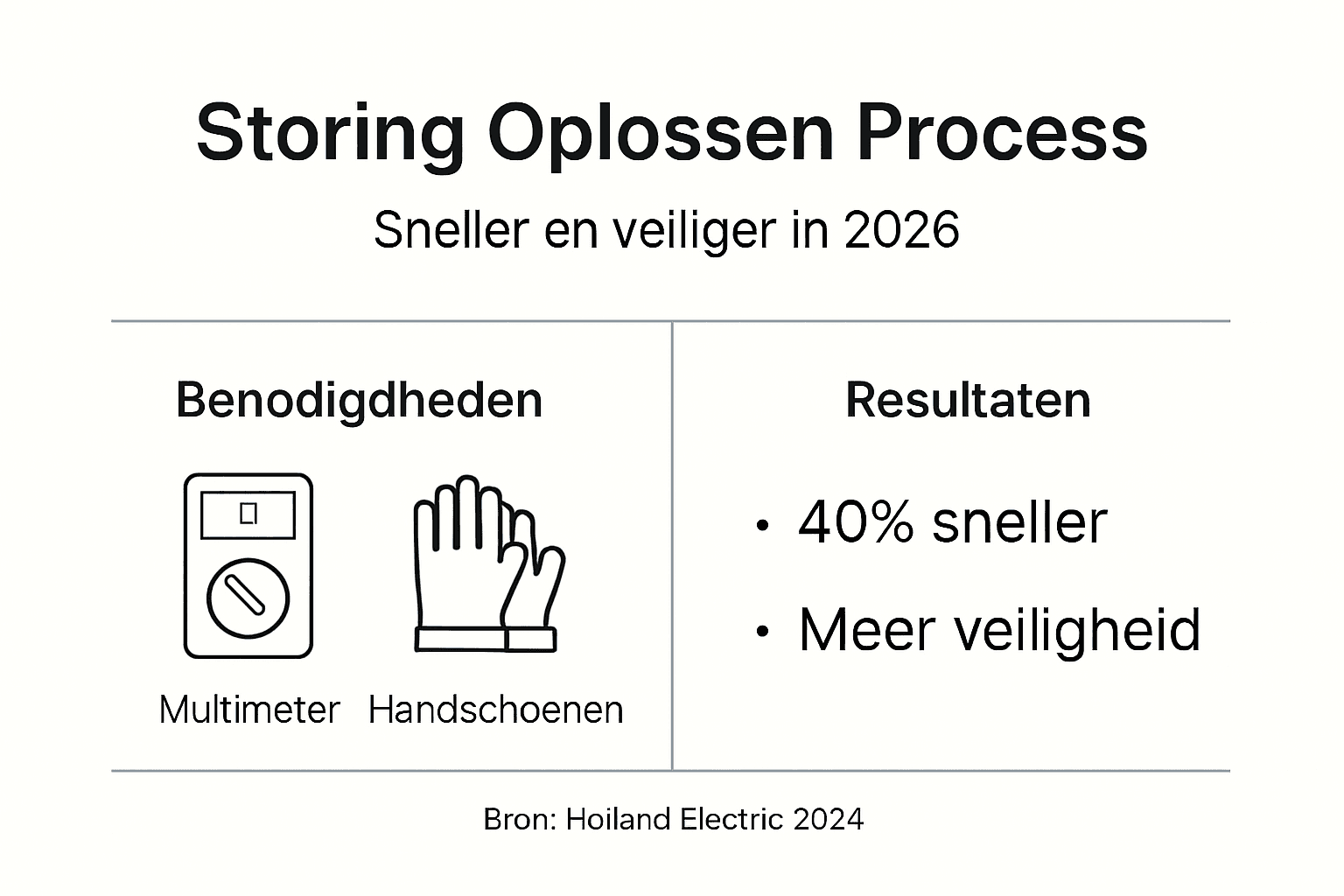 Storing Oplossen Process

Sneller en veiliger in 2026

Benodigdheden

Multimeter Handschoenen

Resultaten

• 40% sneller
• Meer veiligheid

Bron: Hoiland Electric 2024